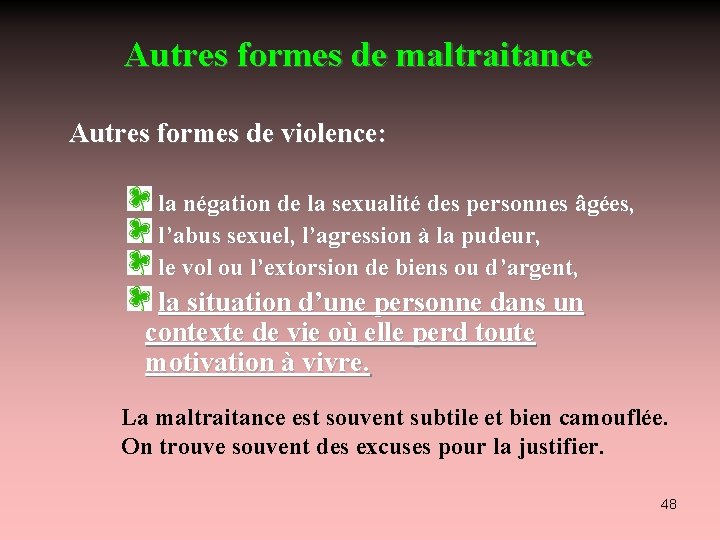 Autres formes de maltraitance

Autres formes de violence:

la négation de la sexualité des personnes âgées,
l’abus sexuel, l’agression à la pudeur,
le vol ou l’extorsion de biens ou d’argent,
la situation d’une personne dans un contexte de vie où elle perd toute motivation à vivre.

La maltraitance est souvent subtile et bien camouflée.
On trouve souvent des excuses pour la justifier.

48